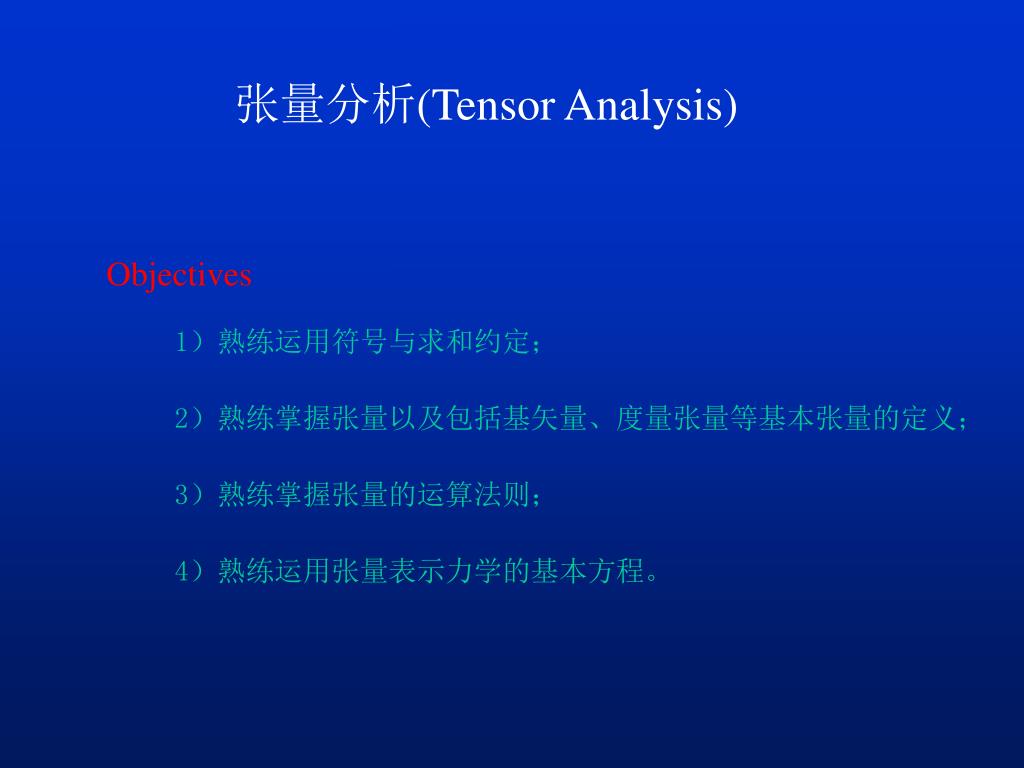 张量分析(Tensor Analysis)

Objectives

1）熟练运用符号与求和约定；

2）熟练掌握张量以及包括基矢量、度量张量等基本张量的定义；

3）熟练掌握张量的运算法则；

4）熟练运用张量表示力学的基本方程。